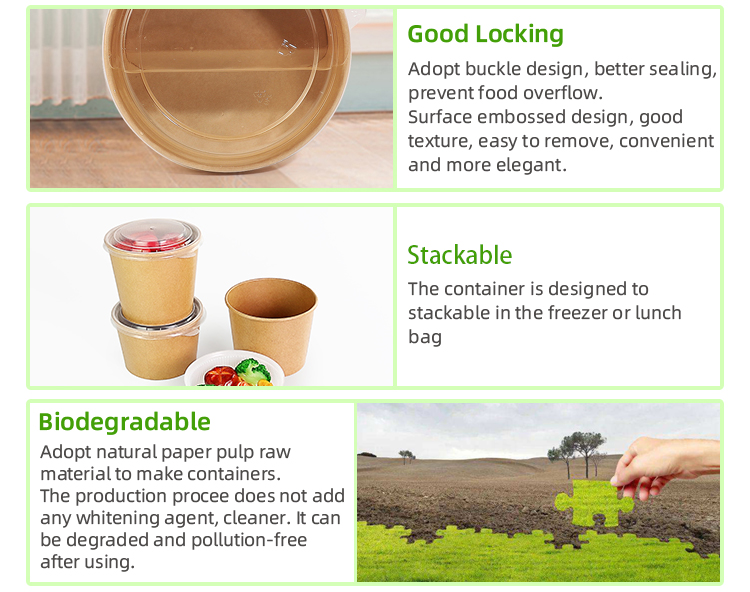 Good Locking

Adopt buckle design, better sealing, prevent food overflow.
Surface embossed design, good texture, easy to remove, convenient and more elegant.

Stackable

The container is designed to stackable in the freezer or lunch bag

Biodegradable

Adopt natural paper pulp raw material to make containers.
The production procee does not add any whitening agent, cleaner. It can be degraded and pollution-free after using.